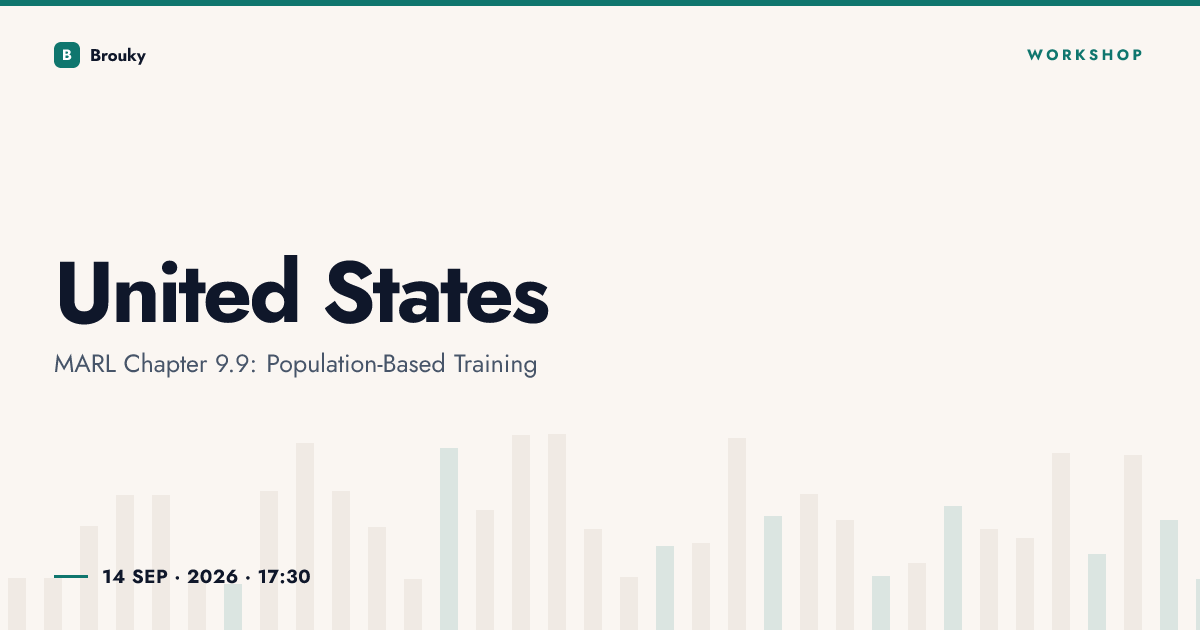 B Brouky

WORKSHOP

United States

MARL Chapter 9.9: Population-Based Training

14 SEP · 2026 · 17:30